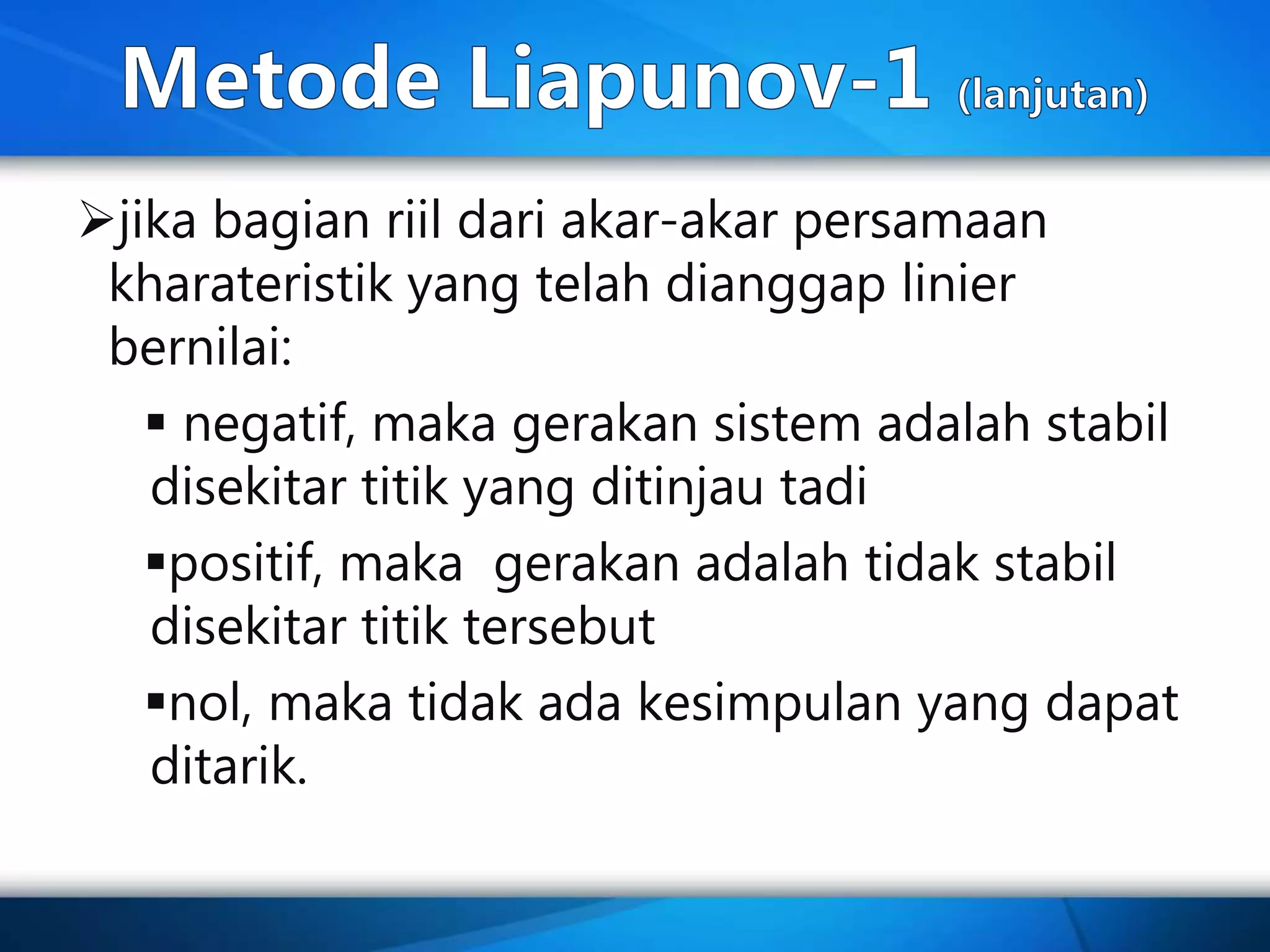 Metode Liapunov-1 (lanjutan)

➢jika bagian riil dari akar-akar persamaan kharateristik yang telah dianggap linier bernilai:

▪ negatif, maka gerakan sistem adalah stabil disekitar titik yang ditinjau tadi

▪positif, maka gerakan adalah tidak stabil disekitar titik tersebut

▪nol, maka tidak ada kesimpulan yang dapat ditarik.